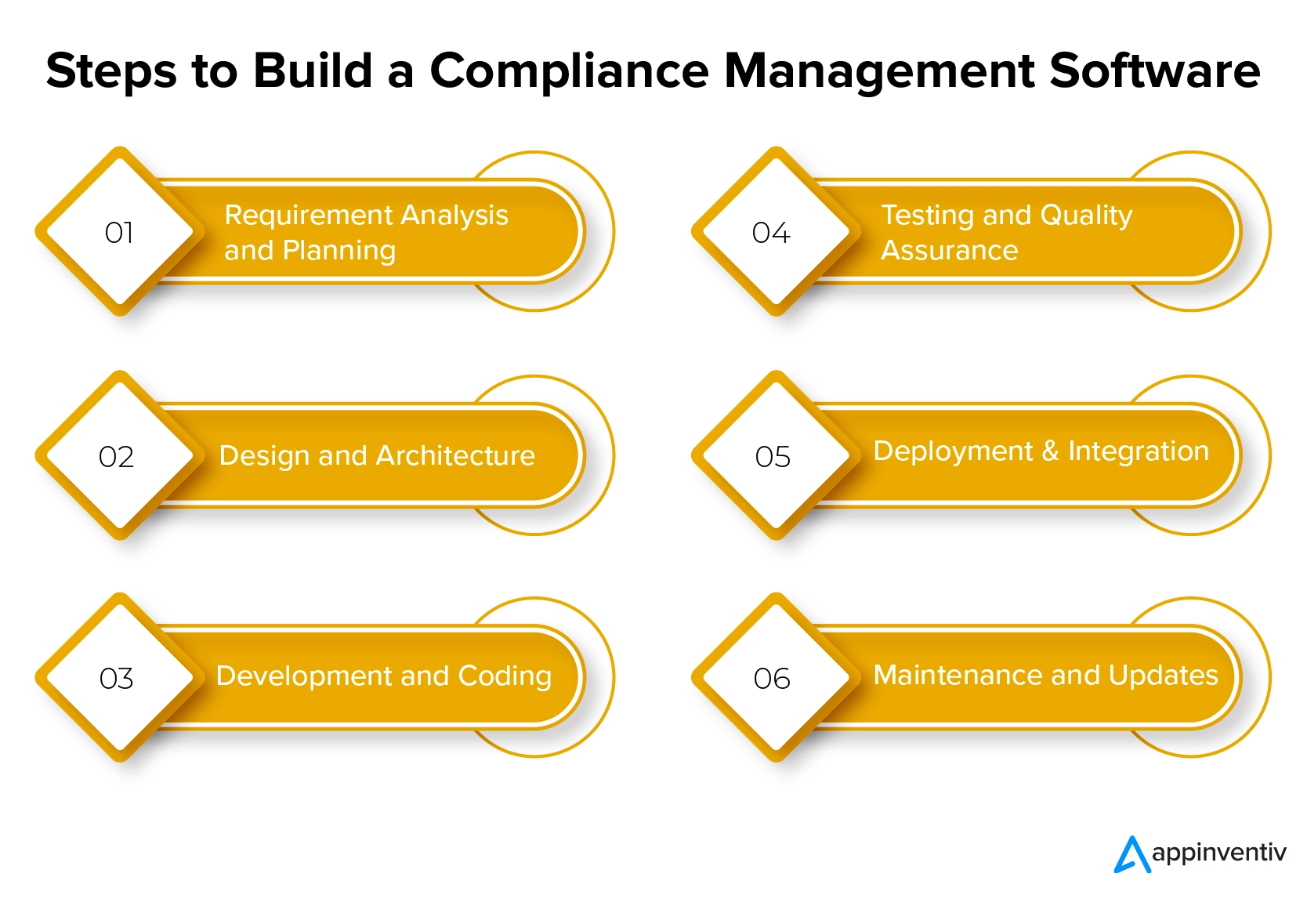 Steps to Build a Compliance Management Software

01 Requirement Analysis and Planning

02 Design and Architecture

03 Development and Coding

04 Testing and Quality Assurance

05 Deployment & Integration

06 Maintenance and Updates

appinventiv